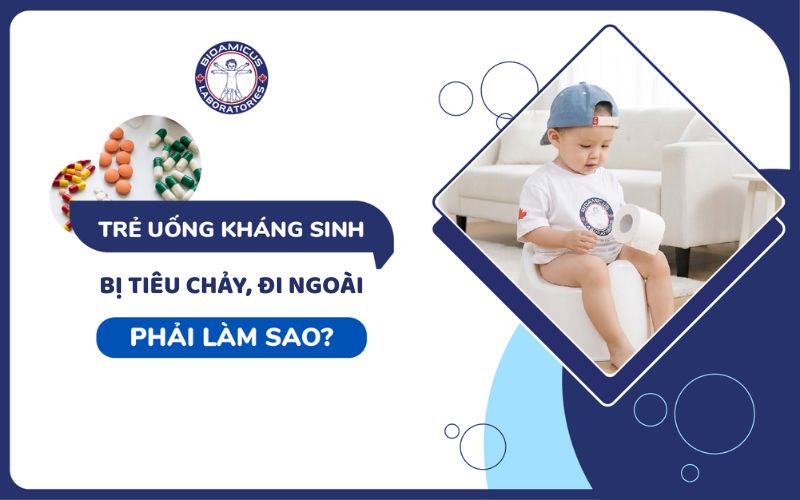 BIOAMICUS
LABORATORIES

TRẺ UỐNG KHÁNG SINH
BỊ TIÊU CHẢY, ĐI NGOÀI
PHẢI LÀM SAO?